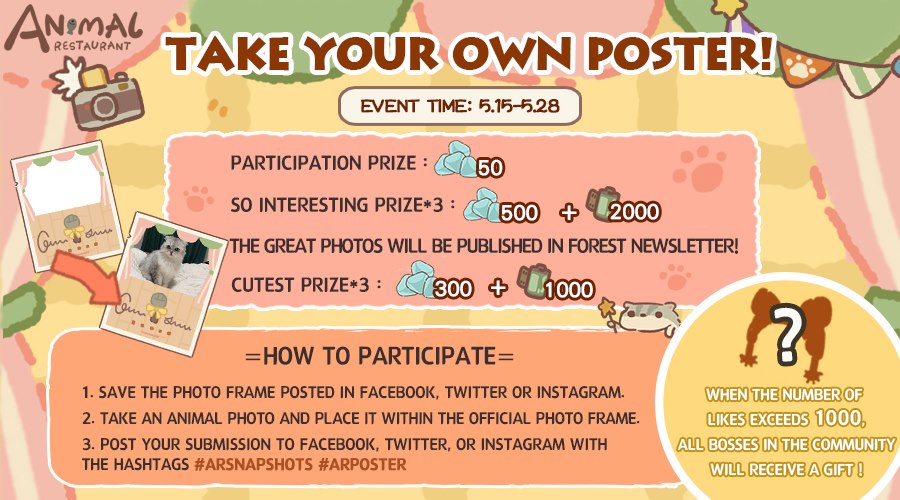 ANIMAL RESTAURANT

TAKE YOUR OWN POSTER!

EVENT TIME: 5.15-5.28

PARTICIPATION PRIZE : 50

SO INTERESTING PRIZE*3 : 500 + 2000

THE GREAT PHOTOS WILL BE PUBLISHED IN FOREST NEWSLETTER!

CUTEST PRIZE*3 : 300 + 1000

=HOW TO PARTICIPATE=

1. SAVE THE PHOTO FRAME POSTED IN FACEBOOK, TWITTER OR INSTAGRAM.

2. TAKE AN ANIMAL PHOTO AND PLACE IT WITHIN THE OFFICIAL PHOTO FRAME.

3. POST YOUR SUBMISSION TO FACEBOOK, TWITTER, OR INSTAGRAM WITH THE HASHTAGS #ARSNAPSHOTS #ARPOSTER

?

WHEN THE NUMBER OF LIKES EXCEEDS 1000, ALL BOSSES IN THE COMMUNITY WILL RECEIVE A GIFT !